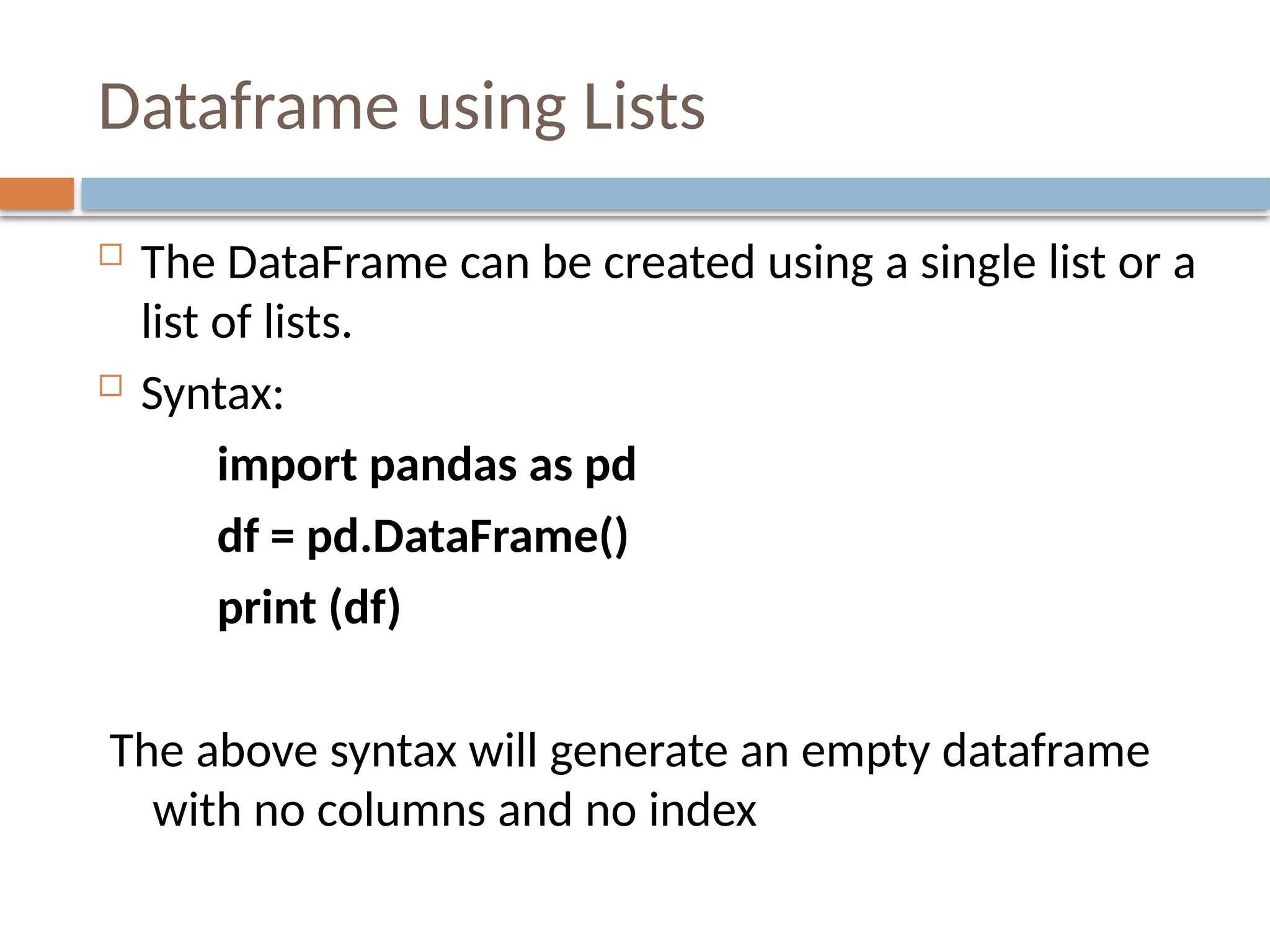 Dataframe using Lists

The DataFrame can be created using a single list or a list of lists.

Syntax:

import pandas as pd

df = pd.DataFrame()

print (df)

The above syntax will generate an empty dataframe with no columns and no index